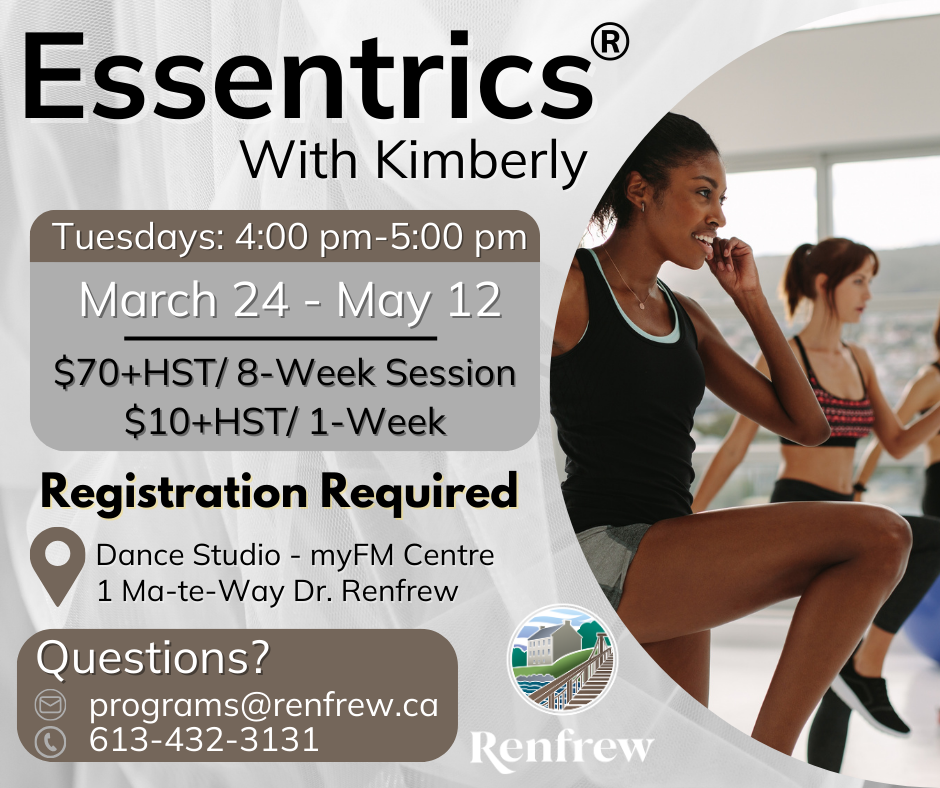 Essentrics®
With Kimberly

Tuesdays: 4:00 pm-5:00 pm

March 24 - May 12

$70+HST/ 8-Week Session
$10+HST/ 1-Week

Registration Required

Dance Studio - myFM Centre
1 Ma-te-Way Dr. Renfrew

Questions?
programs@renfrew.ca
613-432-3131

Renfrew